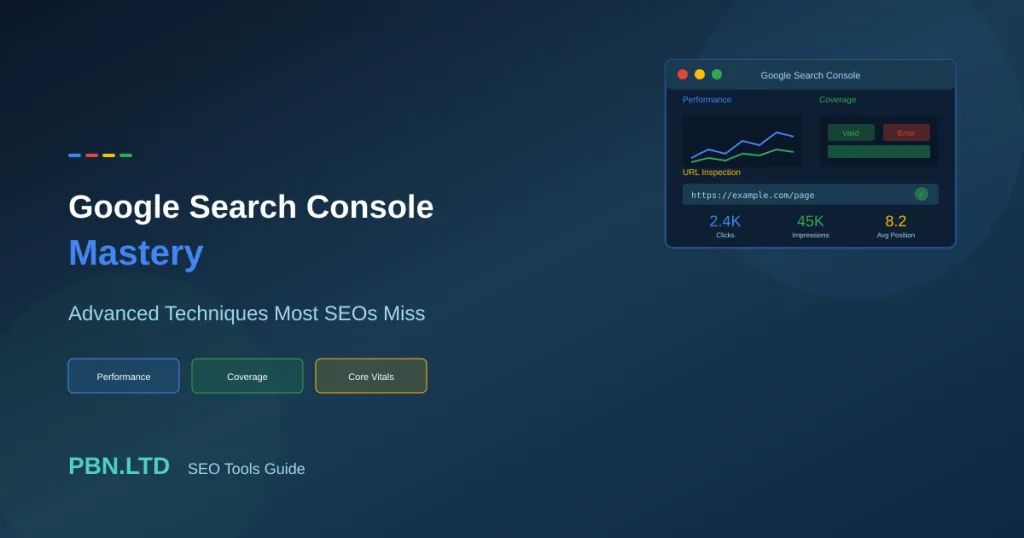 Google Search Console

Mastery

Advanced Techniques Most SEOs Miss

Performance

Coverage

Core Vitals

PBN.LTD SEO Tools Guide

Google Search Console

Performance

Coverage

Valid

Error

URL Inspection

https://example.com/page

2.4K
Clicks

45K
Impressions

8.2
Avg Position